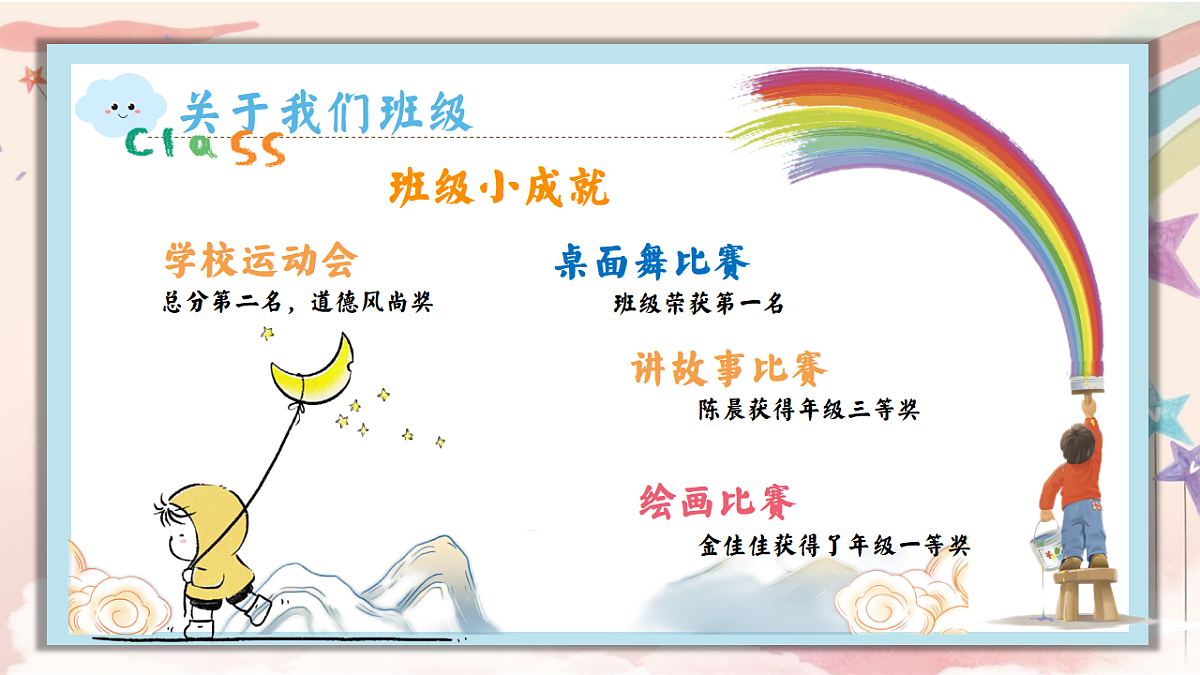 关于我们班级
Class

班级小成就

学校运动会
总分第二名，道德风尚奖

桌面舞比赛
班级荣获第一名

讲故事比赛
陈晨获得年级三等奖

绘画比赛
金佳佳获得了年级一等奖